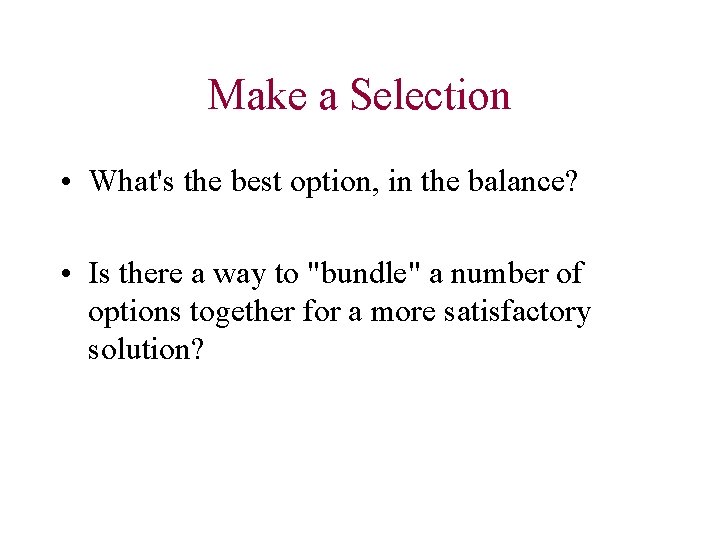 Make a Selection

• What's the best option, in the balance?

• Is there a way to "bundle" a number of options together for a more satisfactory solution?